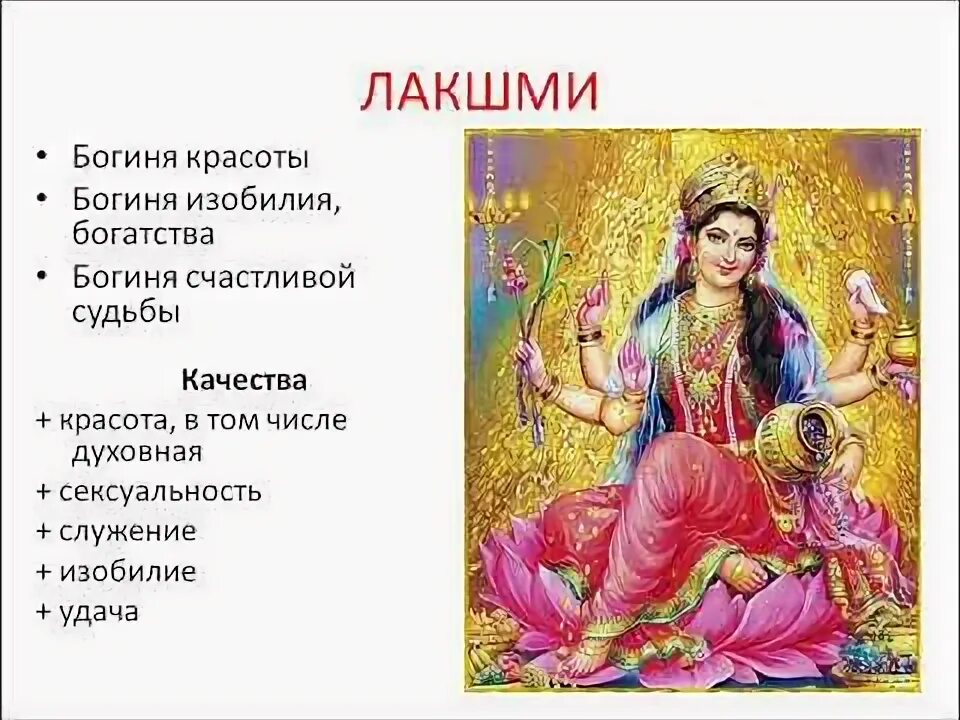 ЛАКШМИ

• Богиня красоты
• Богиня изобилия, богатства
• Богиня счастливой судьбы

Качества
+ красота, в том числе духовная
+ сексуальность
+ служение
+ изобилие
+ удача